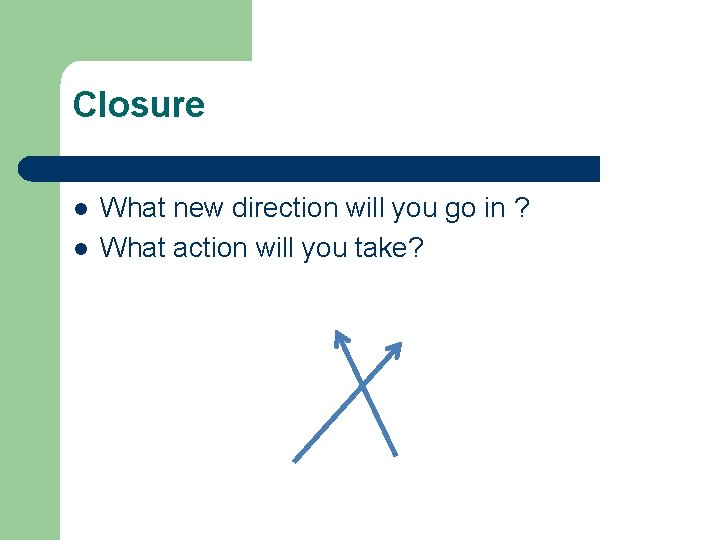 Closure

- What new direction will you go in ?
- What action will you take?